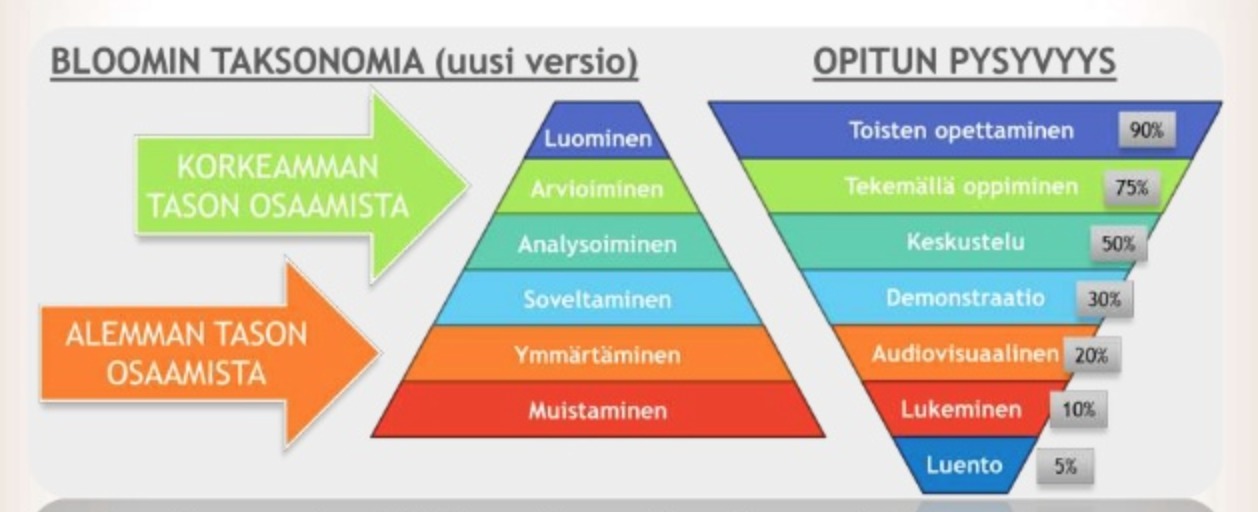 BLOOMIN TAKSONOMIA (uusi versio)

KORKEAMMAN TASON OSAAMISTA

ALEMMAN TASON OSAAMISTA

Luominen
Arvioiminen
Analysoiminen
Soveltaminen
Ymmärtäminen
Muistaminen

OPITUN PYSYVYYS

Toisten opettaminen 90%
Tekemällä oppiminen 75%
Keskustelu 50%
Demonstraatio 30%
Audiovisuaalinen 20%
Lukeminen 10%
Luento 5%